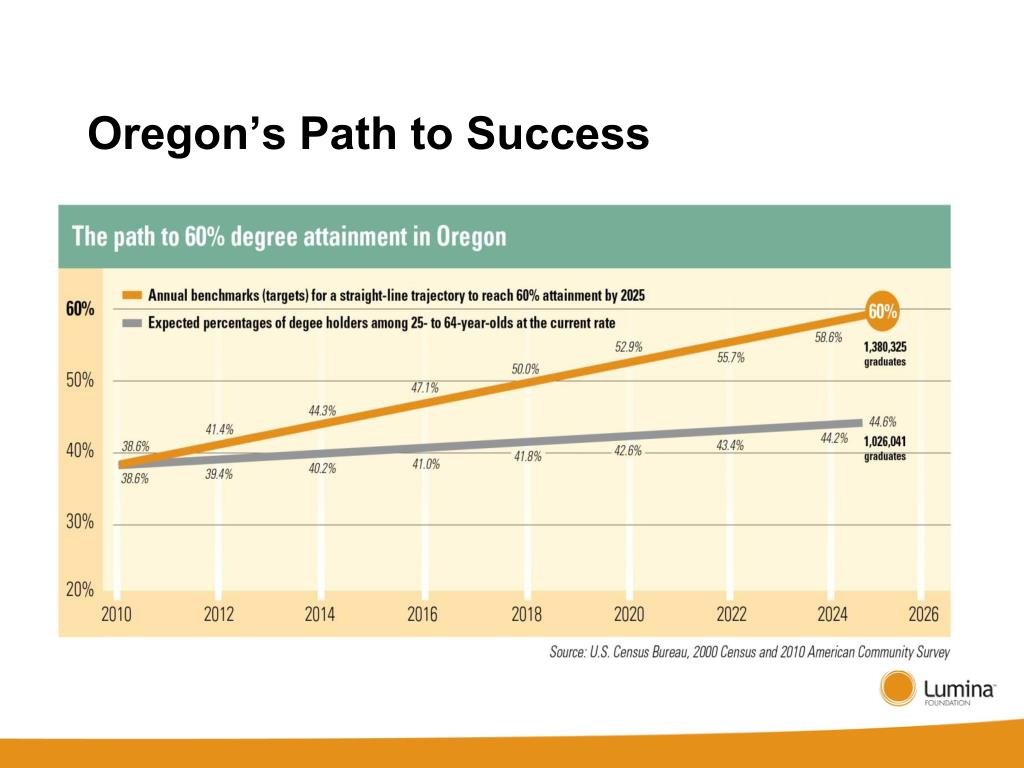 Oregon's Path to Success

The path to 60% degree attainment in Oregon

Annual benchmarks (targets) for a straight-line trajectory to reach 60% attainment by 2025

Expected percentages of degee holders among 25- to 64-year-olds at the current rate

60%
50%
40%
30%
20%

38.6%
41.4%
44.3%
47.1%
50.0%
52.9%
55.7%
58.6%
60%
1,380,325 graduates

38.6%
39.4%
40.2%
41.0%
41.8%
42.6%
43.4%
44.2%
44.6%
1,026,041 graduates

2010
2012
2014
2016
2018
2020
2022
2024
2026

Source: U.S. Census Bureau, 2000 Census and 2010 American Community Survey

Lumina FOUNDATION